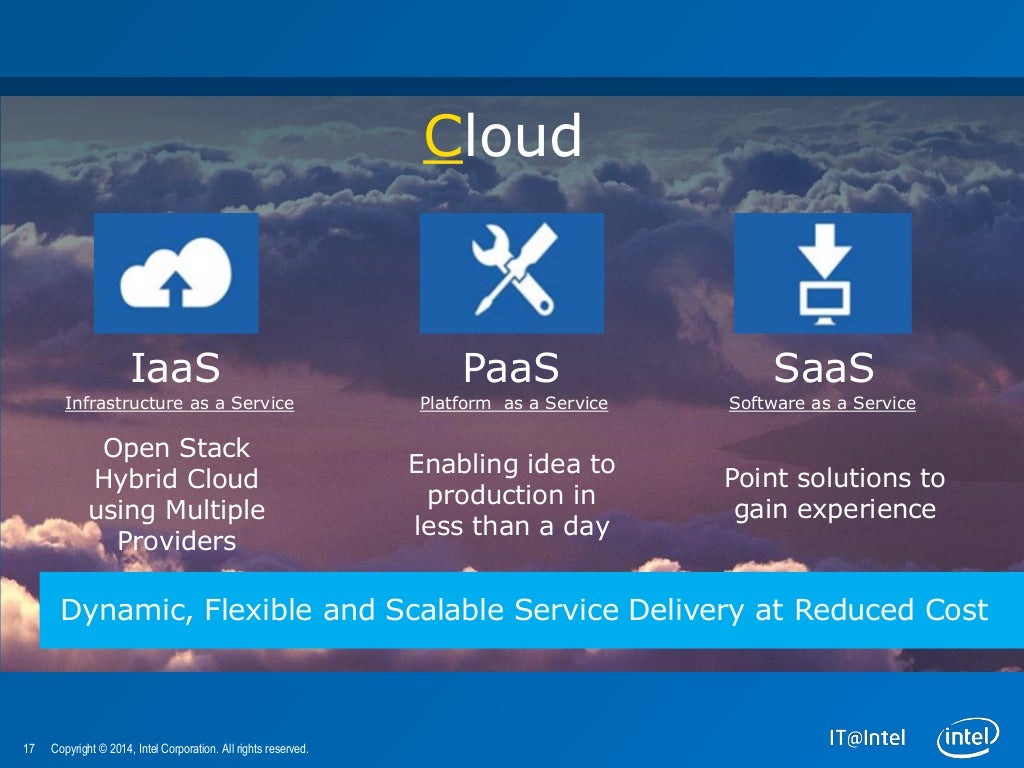 Cloud

IaaS
Infrastructure as a Service

Open Stack Hybrid Cloud using Multiple Providers

PaaS
Platform as a Service

Enabling idea to production in less than a day

SaaS
Software as a Service

Point solutions to gain experience

Dynamic, Flexible and Scalable Service Delivery at Reduced Cost

17 Copyright © 2014, Intel Corporation. All rights reserved.

IT@Intel

intel